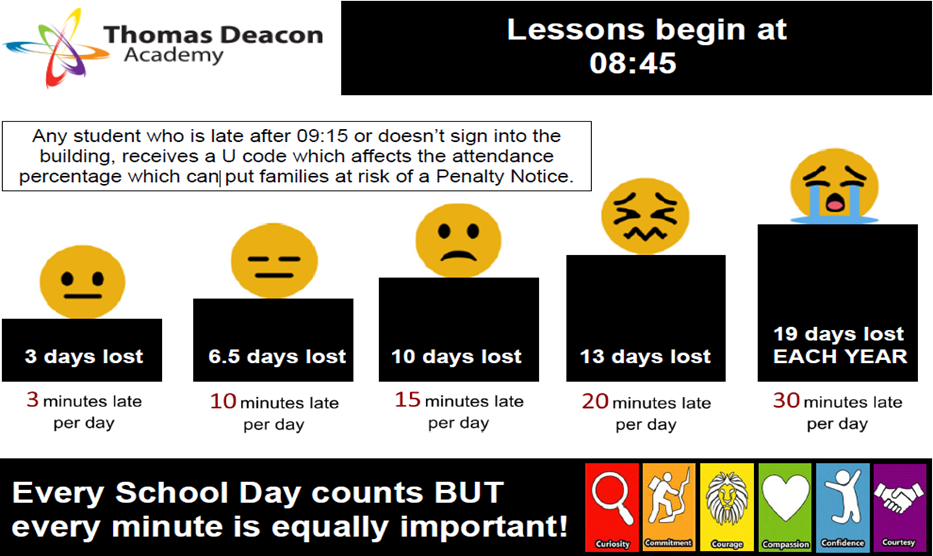 Thomas Deacon Academy

Lessons begin at 08:45

Any student who is late after 09:15 or doesn't sign into the building, receives a U code which affects the attendance percentage which can put families at risk of a Penalty Notice.

3 days lost

3 minutes late per day

6.5 days lost

10 minutes late per day

10 days lost

15 minutes late per day

13 days lost

20 minutes late per day

19 days lost EACH YEAR

30 minutes late per day

Every School Day counts BUT every minute is equally important!

Curiosity Commitment Courage Compassion Confidence Courtesy